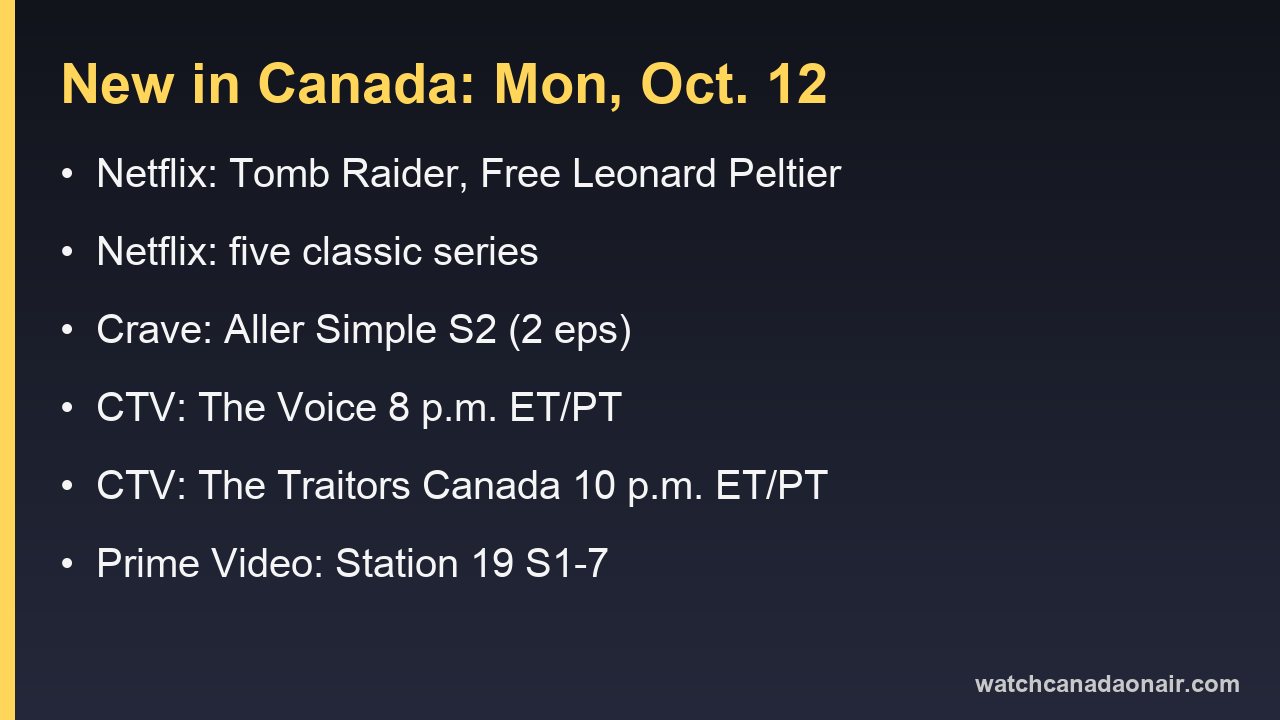 New in Canada: Mon, Oct. 12

• Netflix: Tomb Raider, Free Leonard Peltier
• Netflix: five classic series
• Crave: Aller Simple S2 (2 eps)
• CTV: The Voice 8 p.m. ET/PT
• CTV: The Traitors Canada 10 p.m. ET/PT
• Prime Video: Station 19 S1-7

watchcanadaonair.com